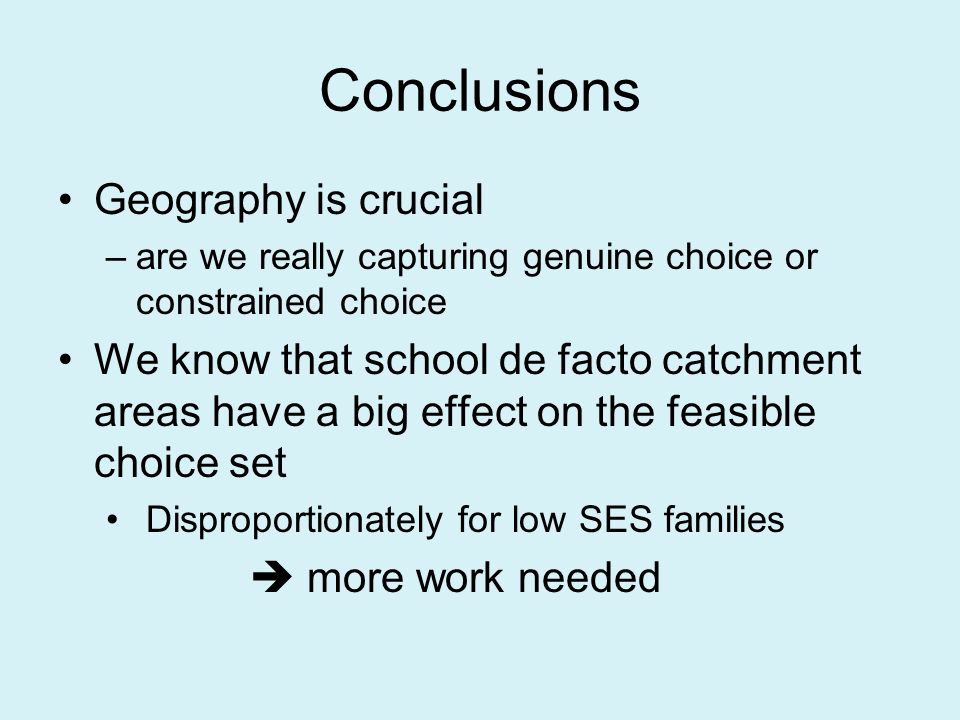 Conclusions

• Geography is crucial

– are we really capturing genuine choice or constrained choice

• We know that school de facto catchment areas have a big effect on the feasible choice set

• Disproportionately for low SES families

➔ more work needed